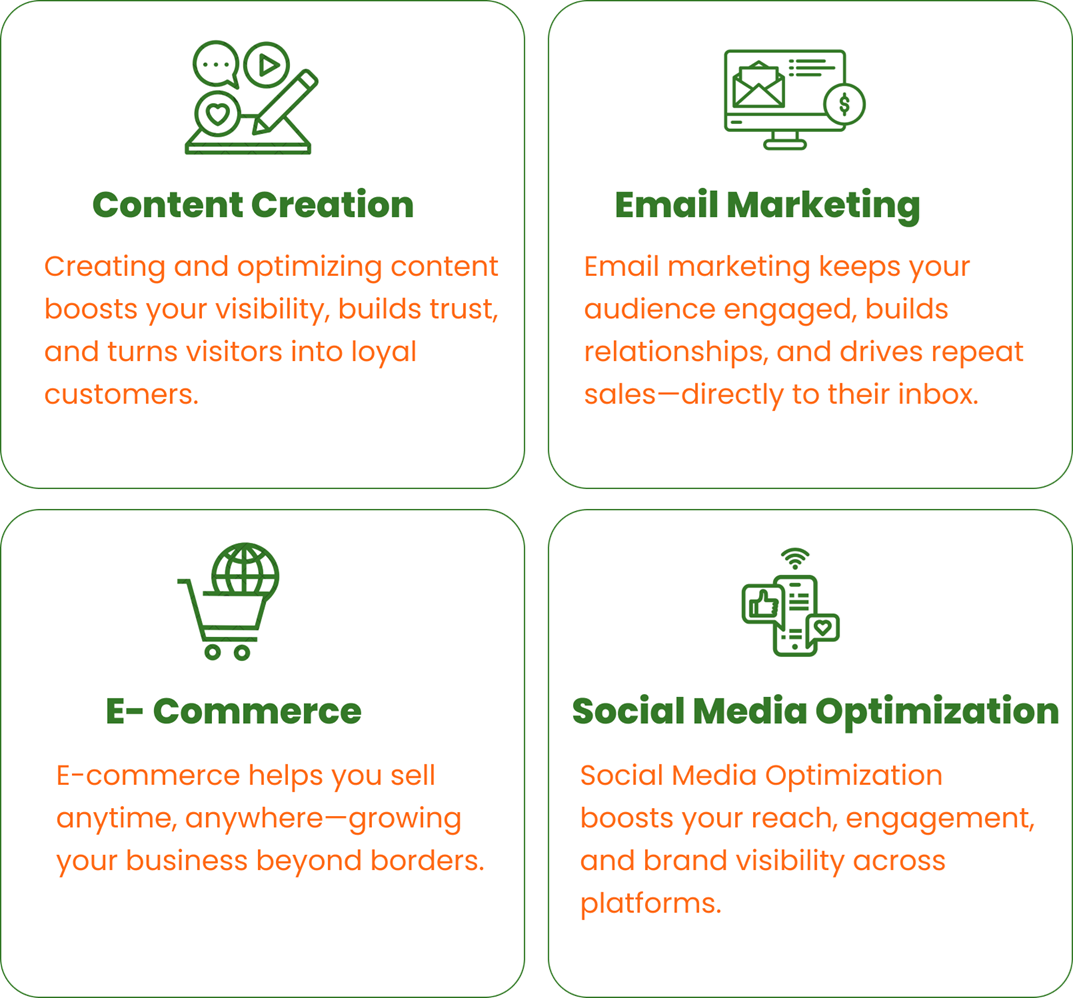 Content Creation

Creating and optimizing content boosts your visibility, builds trust, and turns visitors into loyal customers.

Email Marketing

Email marketing keeps your audience engaged, builds relationships, and drives repeat sales—directly to their inbox.

E- Commerce

E-commerce helps you sell anytime, anywhere—growing your business beyond borders.

Social Media Optimization

Social Media Optimization boosts your reach, engagement, and brand visibility across platforms.